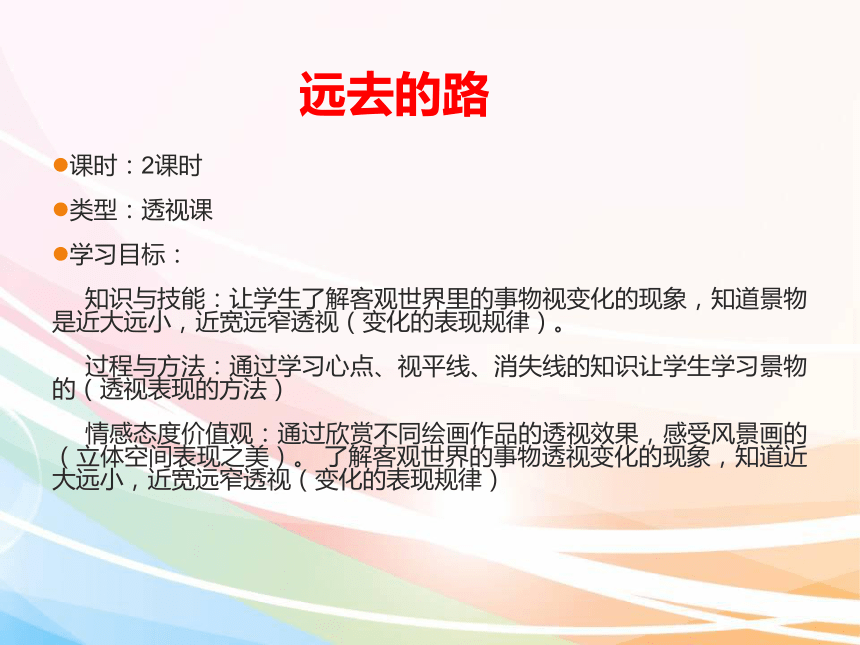 远去的路

●课时：2课时

●类型：透视课

●学习目标：

知识与技能：让学生了解客观世界里的事物视变化的现象，知道景物是近大远小，近宽远窄透视（变化的表现规律）。

过程与方法：通过学习心点、视平线、消失线的知识让学生学习景物的（透视表现的方法）

情感态度价值观：通过欣赏不同绘画作品的透视效果，感受风景画的（立体空间表现之美）。 了解客观世界的事物透视变化的现象，知道近大远小，近宽远窄透视（变化的表现规律）